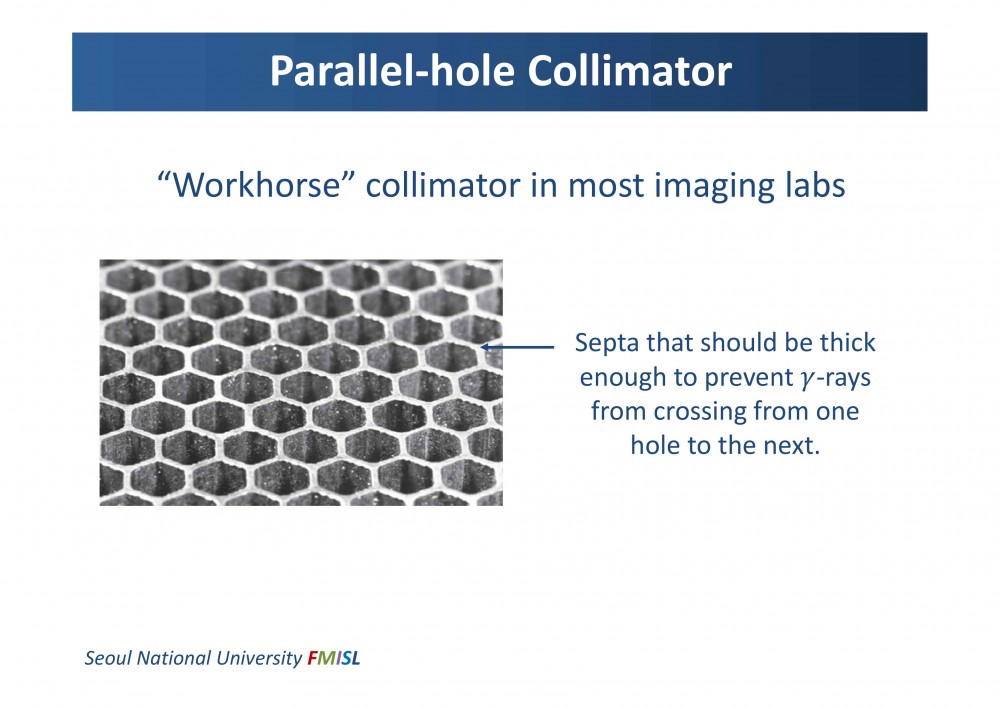 Parallel-hole Collimator

“Workhorse” collimator in most imaging labs

Septa that should be thick enough to prevent $\gamma$-rays from crossing from one hole to the next.

Seoul National University FMISL